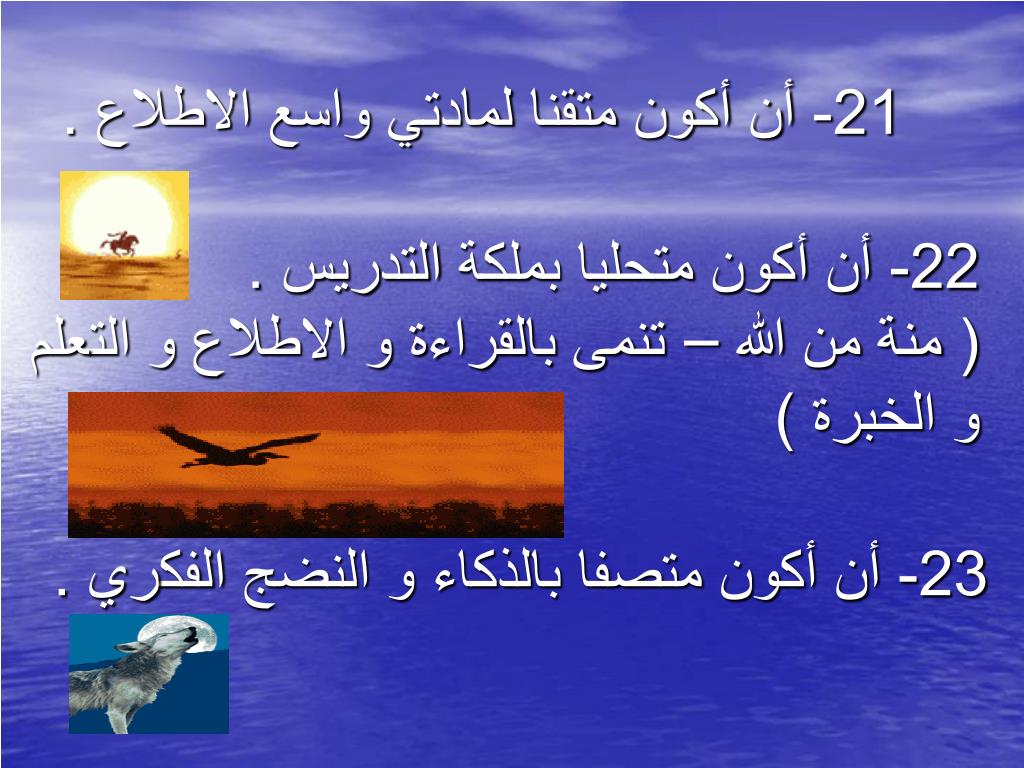 21- أن أكون متقنا لمادتي واسع الاطلاع .

22- أن أكون متحليا بملكة التدريس .
( منة من الله – تنمى بالقراءة و الاطلاع و التعلم و الخبرة )

23- أن أكون متصفا بالذكاء و النضج الفكري .